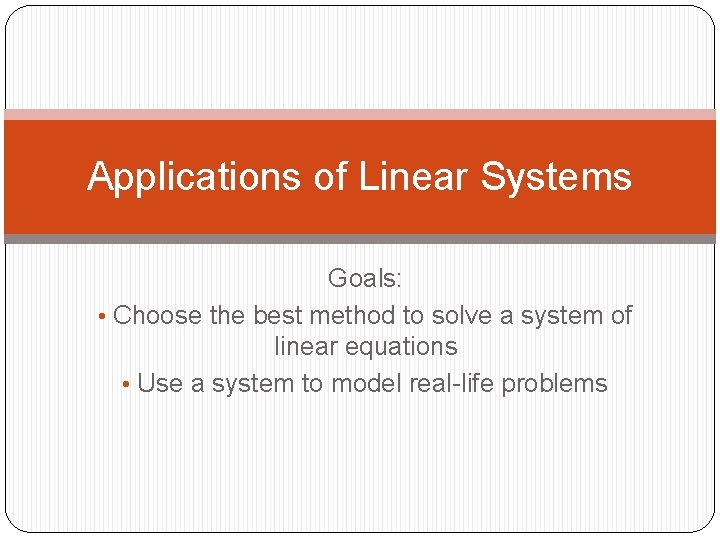 Applications of Linear Systems

Goals:

• Choose the best method to solve a system of linear equations

• Use a system to model real-life problems